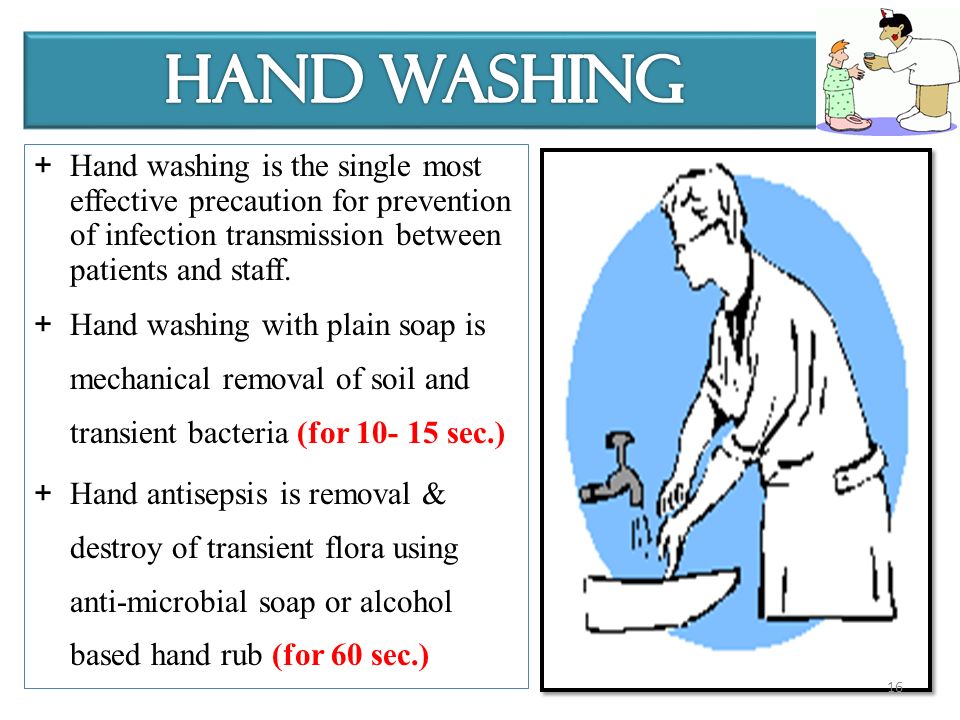 HAND WASHING

+ Hand washing is the single most effective precaution for prevention of infection transmission between patients and staff.

+ Hand washing with plain soap is mechanical removal of soil and transient bacteria (for 10- 15 sec.)

+ Hand antisepsis is removal & destroy of transient flora using anti-microbial soap or alcohol based hand rub (for 60 sec.)

16